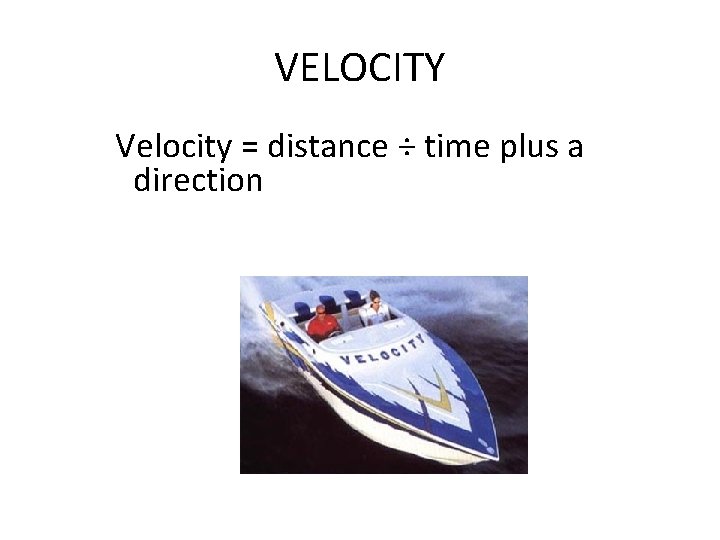 VELOCITY

Velocity = distance ÷ time plus a direction

VELOCITY